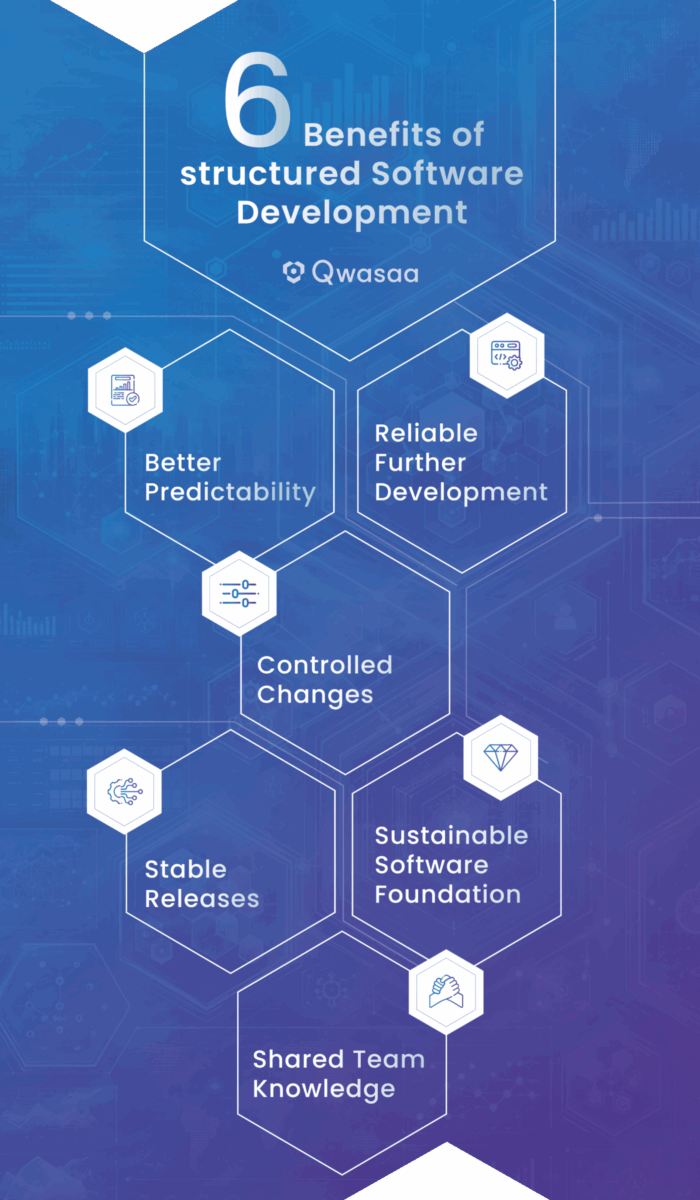 6 Benefits of structured Software Development

Qwasaa

Better Predictability

Reliable Further Development

Controlled Changes

Stable Releases

Sustainable Software Foundation

Shared Team Knowledge